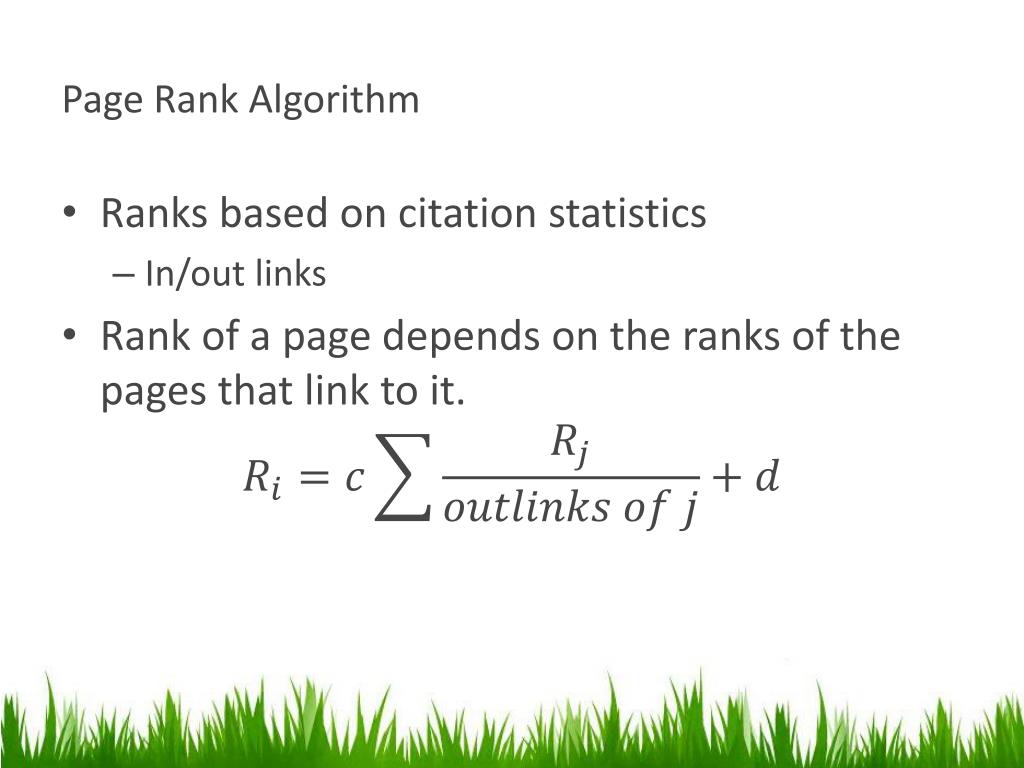 Page Rank Algorithm

• Ranks based on citation statistics
– In/out links

• Rank of a page depends on the ranks of the pages that link to it.

$R_i = c \sum \frac{R_j}{outlinks\ of\ j} + d$